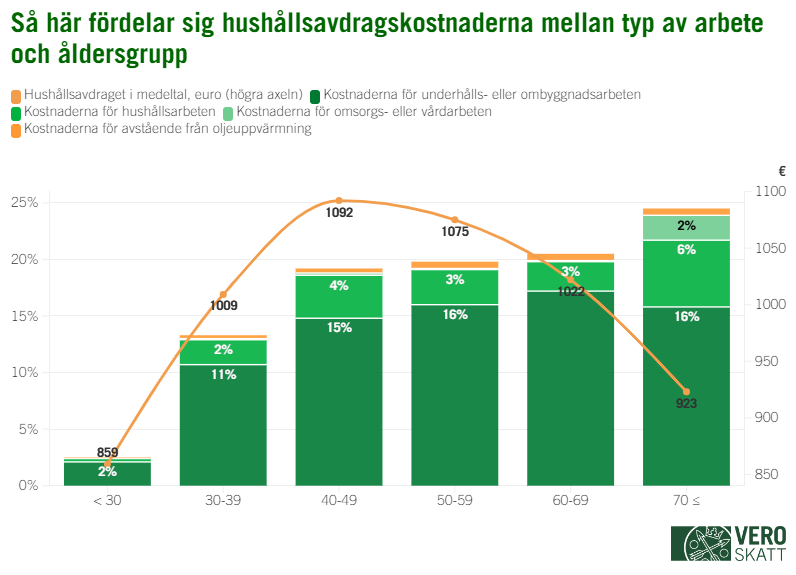 Så här fördelar sig hushållsavdragskostnaderna mellan typ av arbete och åldersgrupp

Hushållsavdraget i medeltal, euro (högra axeln)
Kostnaderna för underhålls- eller ombyggnadsarbeten
Kostnaderna för hushållsarbeten
Kostnaderna för omsorgs- eller vårdarbeten
Kostnaderna för avstående från oljeuppvärmning

€
25%
20%
15%
10%
5%
0%
1100
1050
1000
950
900
850

859
2%
1009
2%
11%
1092
4%
15%
1075
3%
16%
3%
1022
2%
6%
16%
923

< 30
30-39
40-49
50-59
60-69
70 ≤

VERO
SKATT